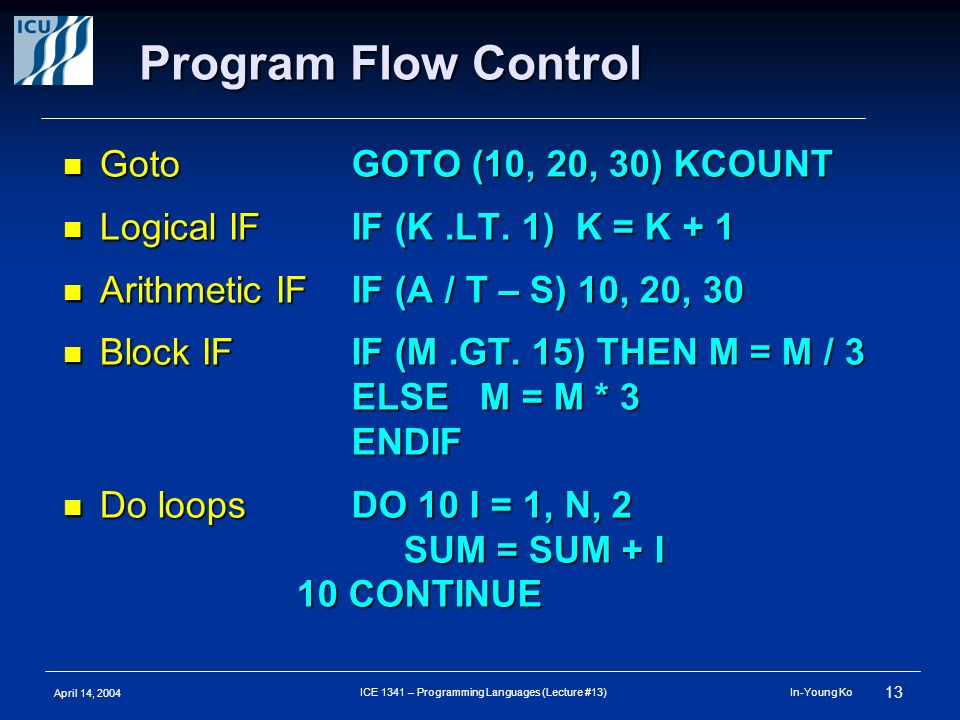 ICU

Program Flow Control

- Goto GOTO (10, 20, 30) KCOUNT
- Logical IF IF (K .LT. 1) K = K + 1
- Arithmetic IF IF (A / T – S) 10, 20, 30
- Block IF IF (M .GT. 15) THEN M = M / 3
ELSE M = M * 3
ENDIF
- Do loops DO 10 I = 1, N, 2
SUM = SUM + I
10 CONTINUE

April 14, 2004 ICE 1341 – Programming Languages (Lecture #13) In-Young Ko 13